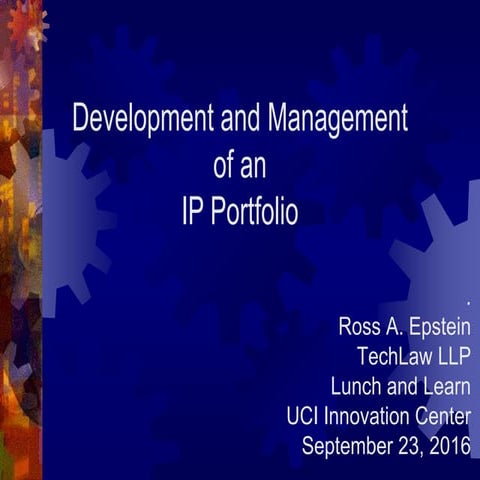 Development and Management of an IP Portfolio

.
Ross A. Epstein
TechLaw LLP
Lunch and Learn
UCI Innovation Center
September 23, 2016